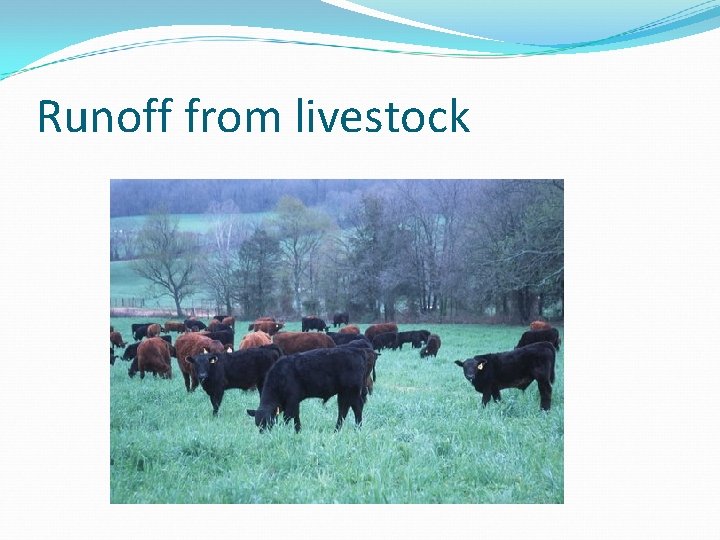 Runoff from livestock